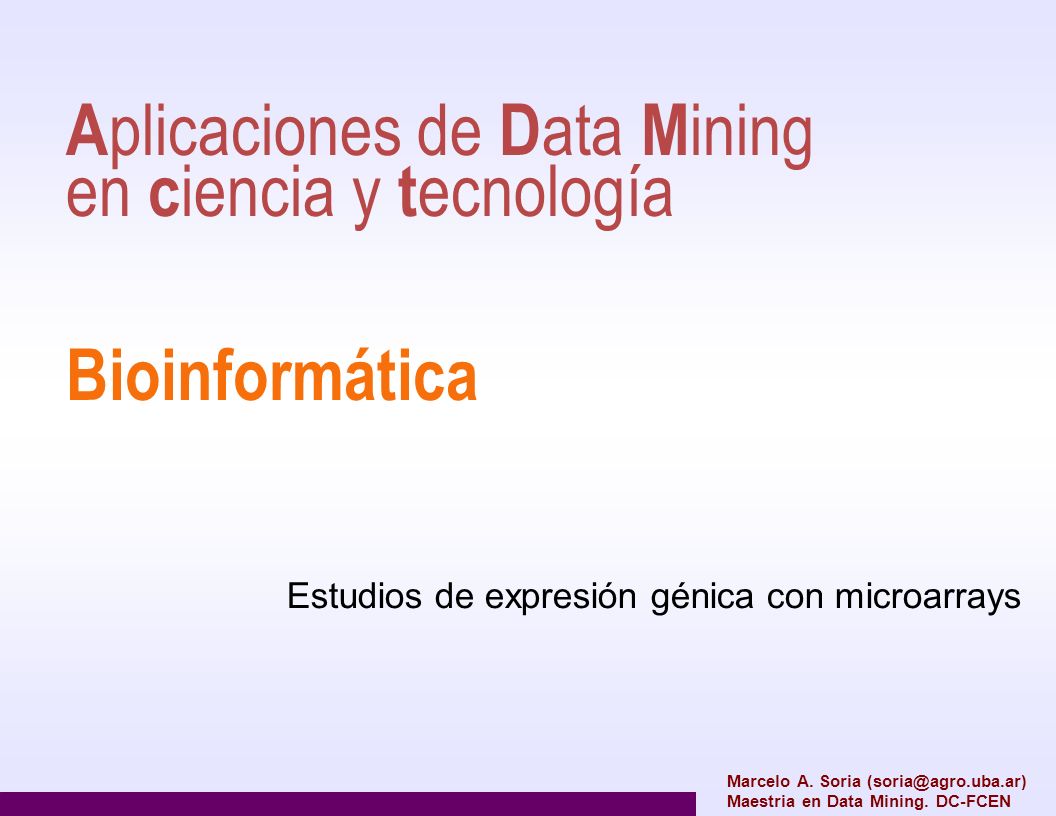 Aplicaciones de Data Mining en ciencia y tecnología

Bioinformática

Estudios de expresión génica con microarrays

Marcelo A. Soria (soria@agro.uba.ar)
Maestria en Data Mining. DC-FCEN